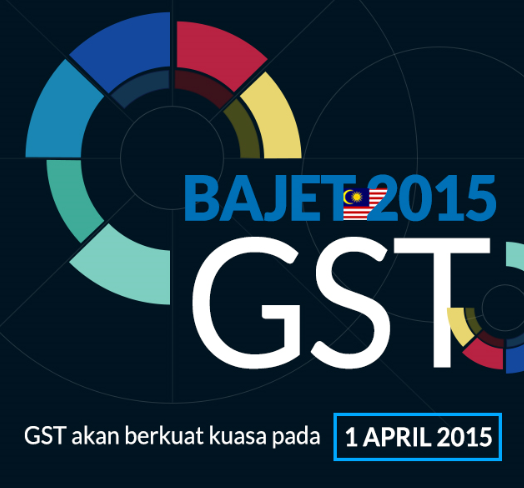 BAJET 2015

GST

GST akan berkuat kuasa pada 1 APRIL 2015